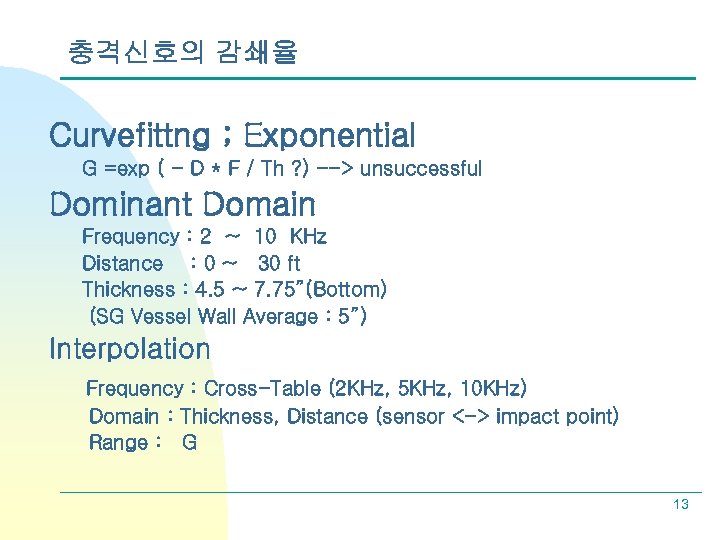 충격신호의 감쇄율

Curvefittng ; Exponential

G =exp ( - D * F / Th ?) --> unsuccessful

Dominant Domain

Frequency : 2 ~ 10 KHz

Distance : 0 ~ 30 ft

Thickness : 4.5 ~ 7.75"(Bottom)

(SG Vessel Wall Average : 5")

Interpolation

Frequency : Cross-Table (2KHz, 5KHz, 10KHz)

Domain : Thickness, Distance (sensor <-> impact point)

Range : G

13